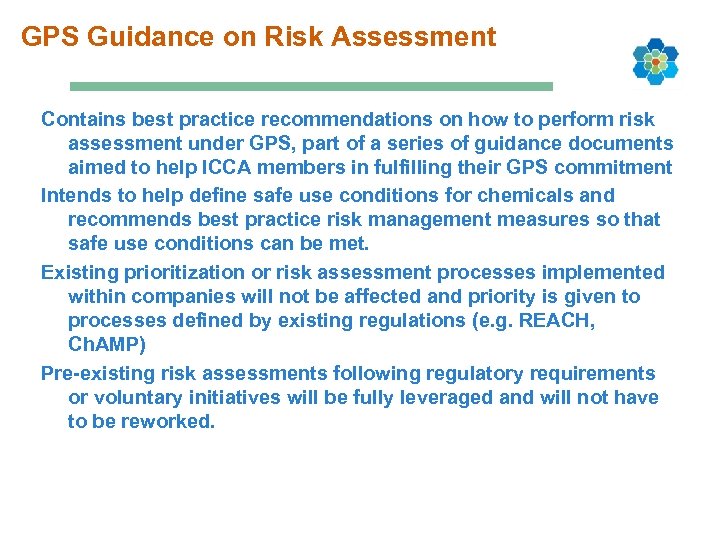 GPS Guidance on Risk Assessment

Contains best practice recommendations on how to perform risk assessment under GPS, part of a series of guidance documents aimed to help ICCA members in fulfilling their GPS commitment

Intends to help define safe use conditions for chemicals and recommends best practice risk management measures so that safe use conditions can be met.

Existing prioritization or risk assessment processes implemented within companies will not be affected and priority is given to processes defined by existing regulations (e.g. REACH, ChAMP)

Pre-existing risk assessments following regulatory requirements or voluntary initiatives will be fully leveraged and will not have to be reworked.